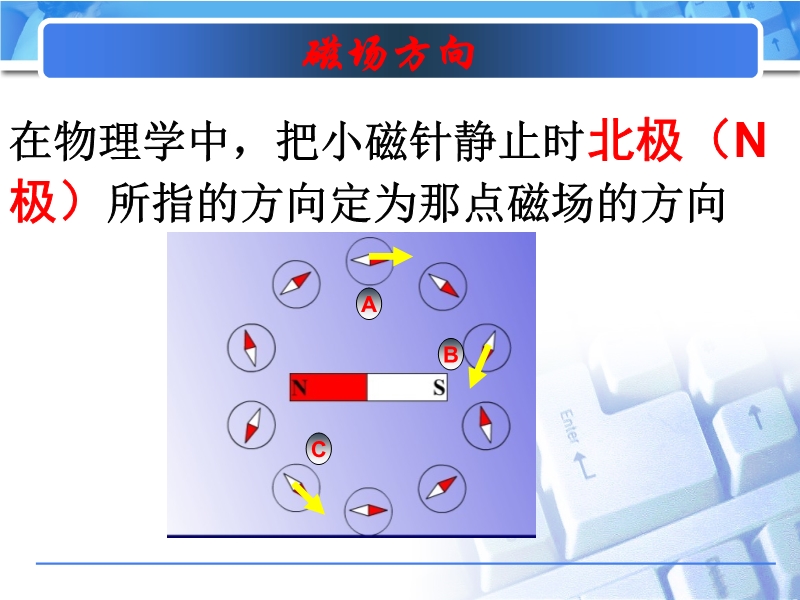 磁场方向

在物理学中，把小磁针静止时北极（N极）所指的方向定为那点磁场的方向

A

B

N

S

C

Enter